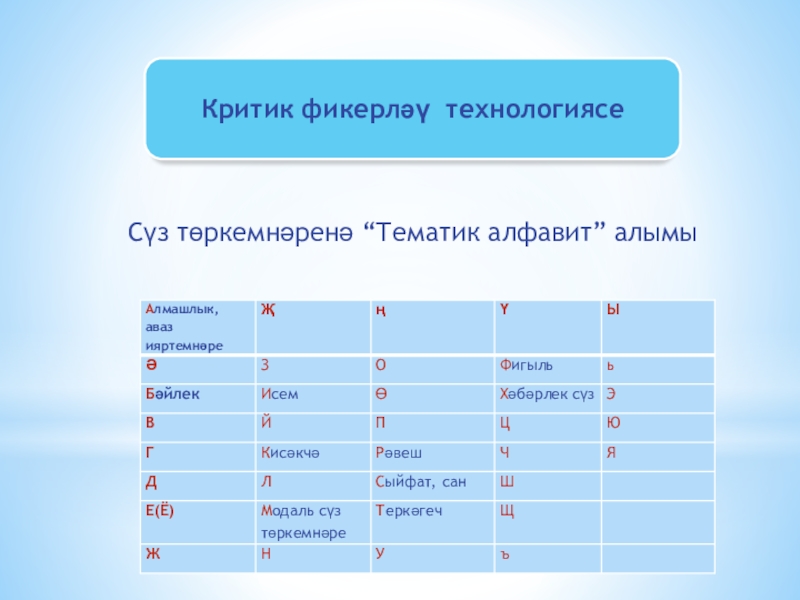 Критик фикерләү технологиясе

Сүз төркемнәренә “Тематик алфавит” алымы

| Алмашлык, аваз ияртемнәре | Җ | ң | Ү | Ы |
|---|---|---|---|---|
| Ә | З | О | Фигыль | ь |
| Бәйлек | Исем | Ө | Хәбәрлек сүз | Э |
| В | Й | П | Ц | Ю |
| Г | Кисәкчә | Рәвеш | Ч | Я |
| Д | Л | Сыйфат, сан | Ш | |
| Е(Ё) | Модаль сүз төркемнәре | Теркәгеч | Щ | |
| Ж | Н | У | ъ | |